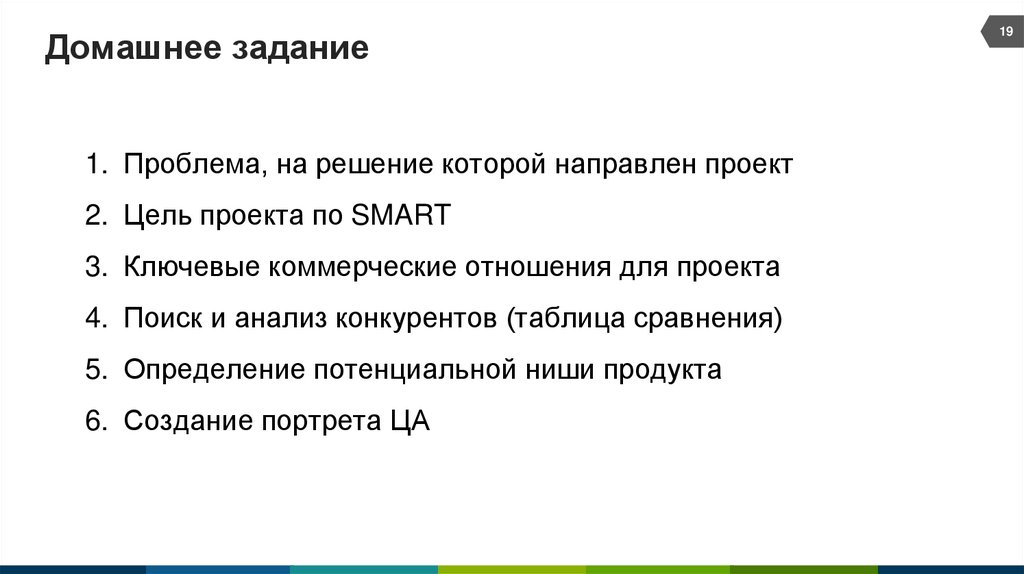 Домашнее задание

19

1. Проблема, на решение которой направлен проект
2. Цель проекта по SMART
3. Ключевые коммерческие отношения для проекта
4. Поиск и анализ конкурентов (таблица сравнения)
5. Определение потенциальной ниши продукта
6. Создание портрета ЦА